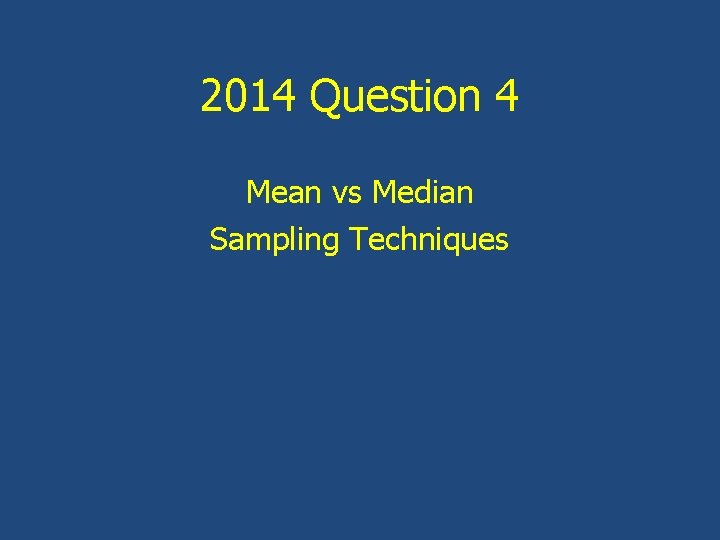 2014 Question 4

Mean vs Median
Sampling Techniques